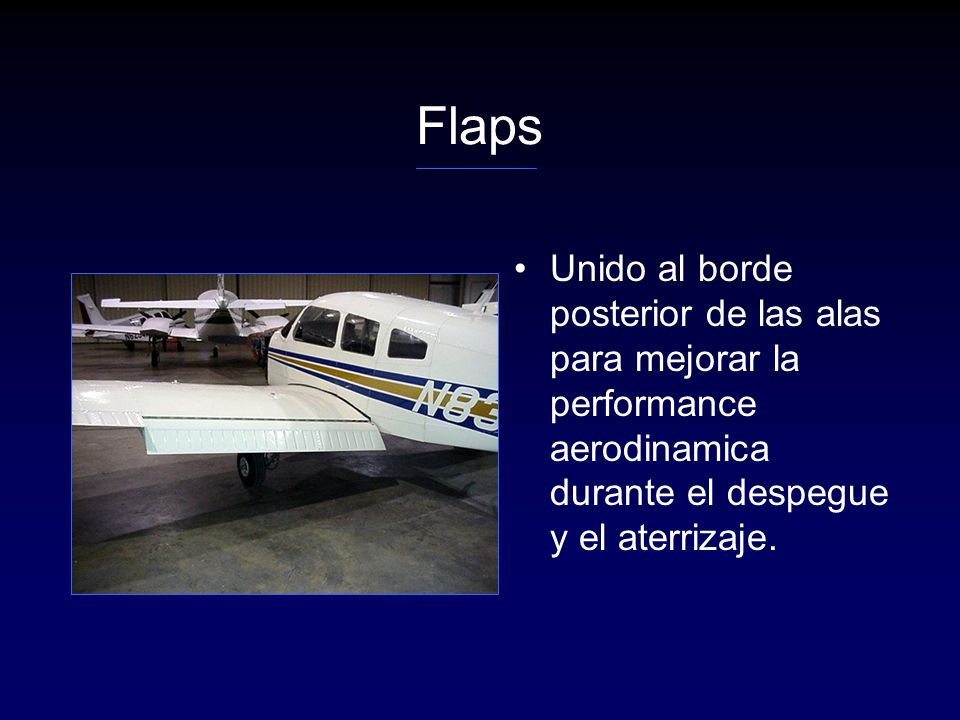 Flaps

N83

• Unido al borde posterior de las alas para mejorar la performance aerodinamica durante el despegue y el aterrizaje.